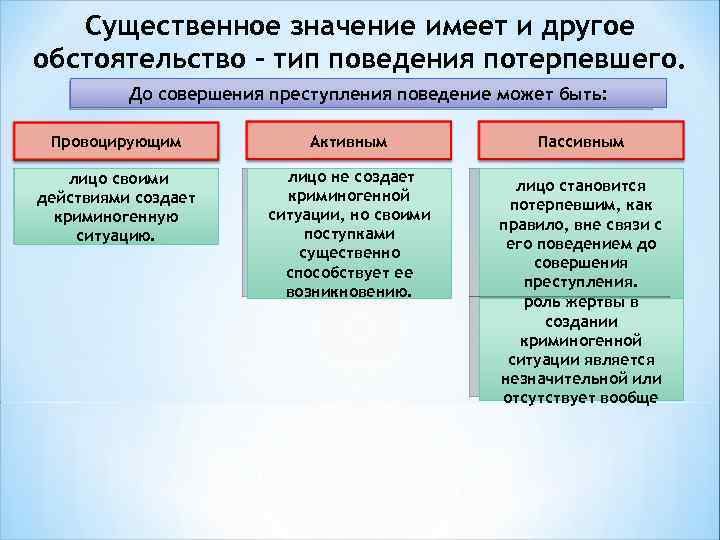 Существенное значение имеет и другое обстоятельство – тип поведения потерпевшего.

До совершения преступления поведение может быть:

Провоцирующим

лицо своими действиями создает криминогенную ситуацию.

Активным

лицо не создает криминогенной ситуации, но своими поступками существенно способствует ее возникновению.

Пассивным

лицо становится потерпевшим, как правило, вне связи с его поведением до совершения преступления.

роль жертвы в создании криминогенной ситуации является незначительной или отсутствует вообще